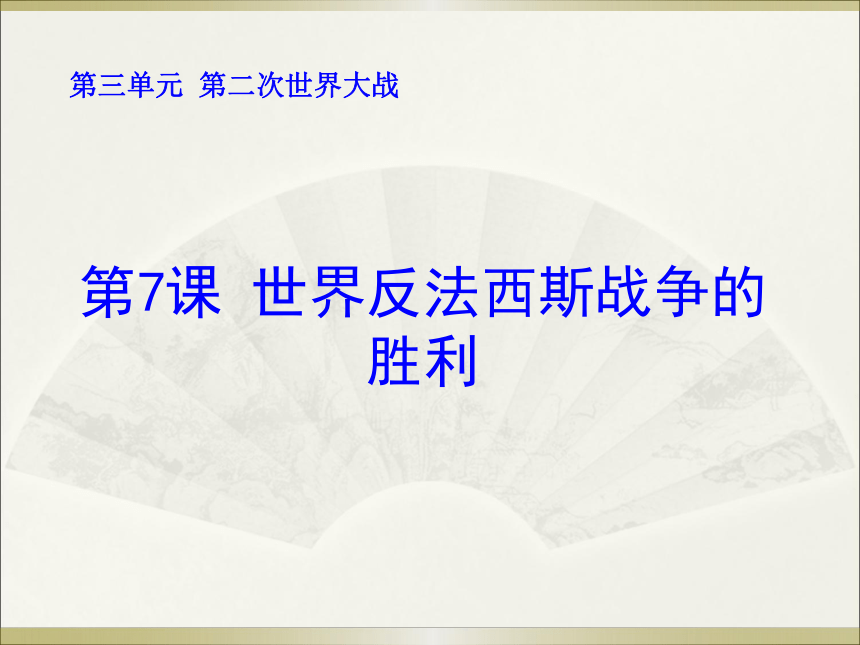 第三单元 第二次世界大战

第7课 世界反法西斯战争的胜利